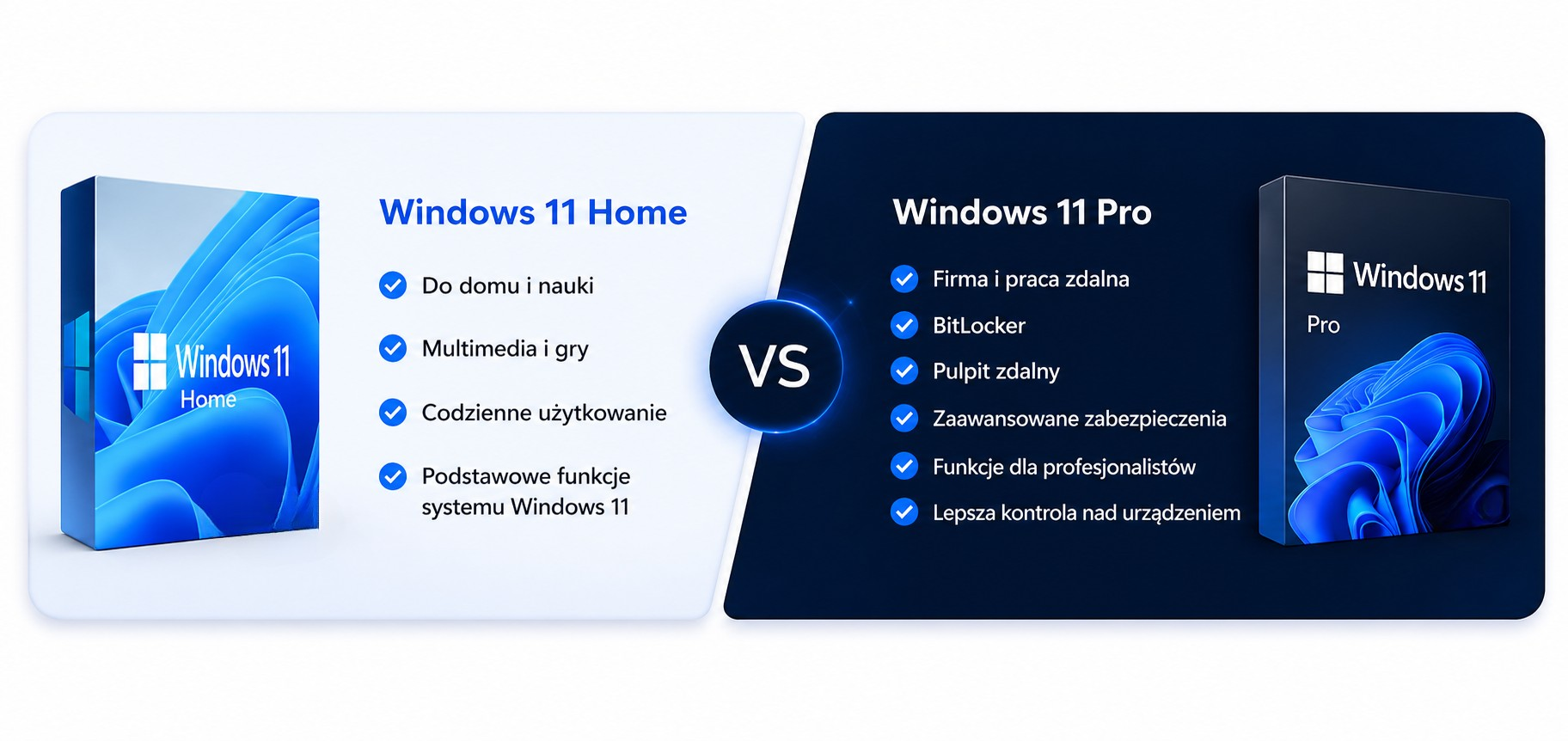 Windows 11
Home

Windows 11 Home

Do domu i nauki

Multimedia i gry

Codzienne użytkowanie

Podstawowe funkcje systemu Windows 11

VS

Windows 11 Pro

Firma i praca zdalna

BitLocker

Pulpit zdalny

Zaawansowane zabezpieczenia

Funkcje dla profesjonalistów

Lepsza kontrola nad urządzeniem

Windows 11
Pro